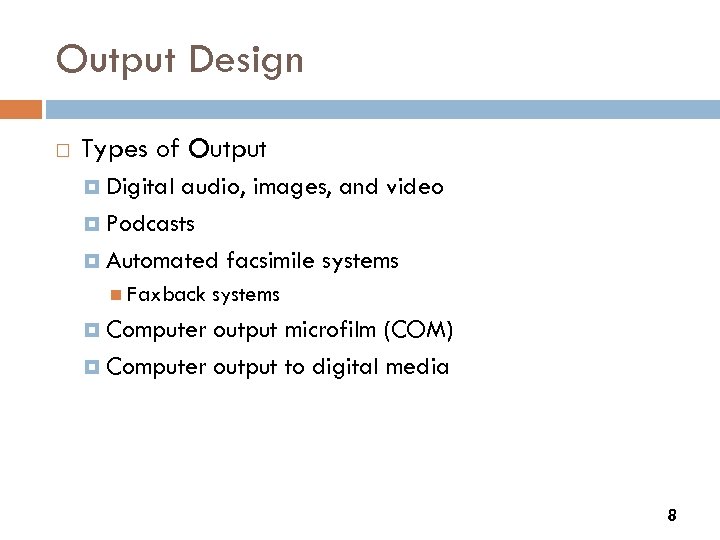 Output Design

Types of Output

Digital audio, images, and video

Podcasts

Automated facsimile systems

Faxback systems

Computer output microfilm (COM)

Computer output to digital media

8